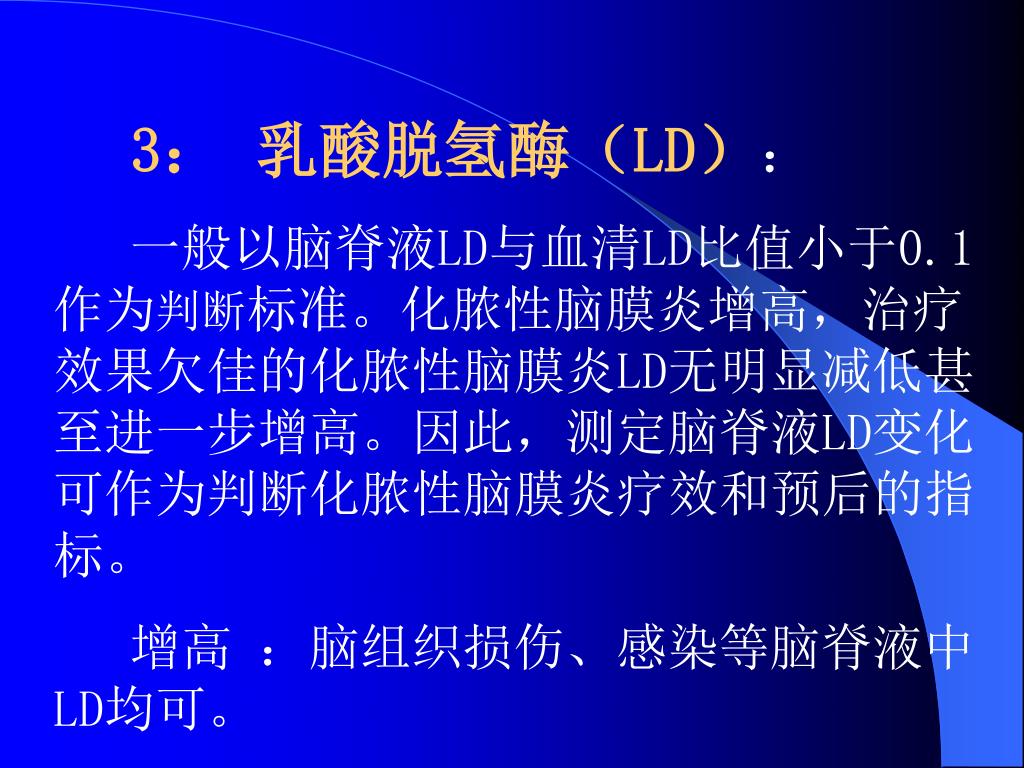 3： 乳酸脱氢酶（LD）：

一般以脑脊液LD与血清LD比值小于0.1作为判断标准。化脓性脑膜炎增高，治疗效果欠佳的化脓性脑膜炎LD无明显减低甚至进一步增高。因此，测定脑脊液LD变化可作为判断化脓性脑膜炎疗效和预后的指标。

增高 ：脑组织损伤、感染等脑脊液中LD均可。